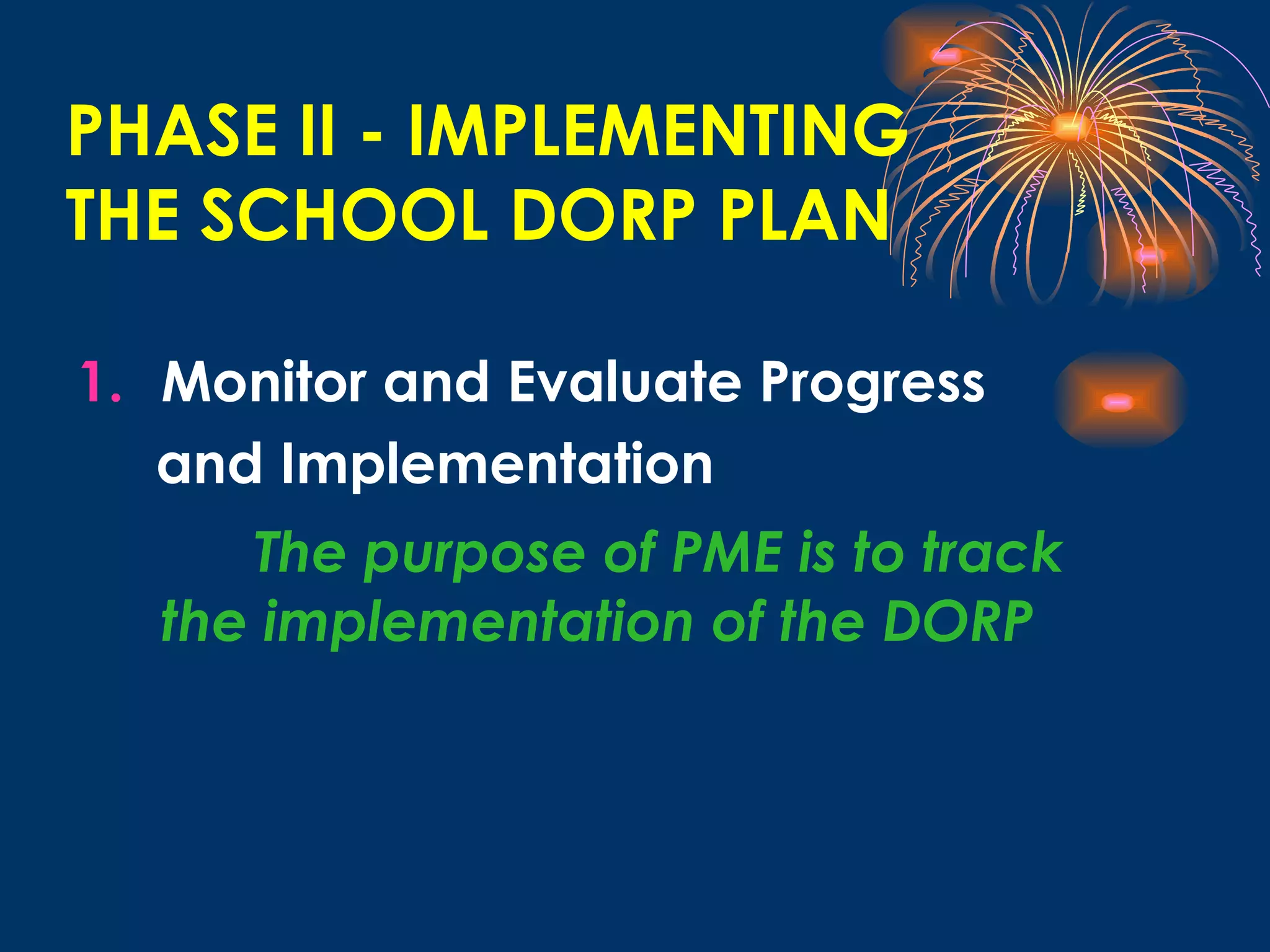 PHASE II - IMPLEMENTING THE SCHOOL DORP PLAN

1. Monitor and Evaluate Progress and Implementation

The purpose of PME is to track the implementation of the DORP